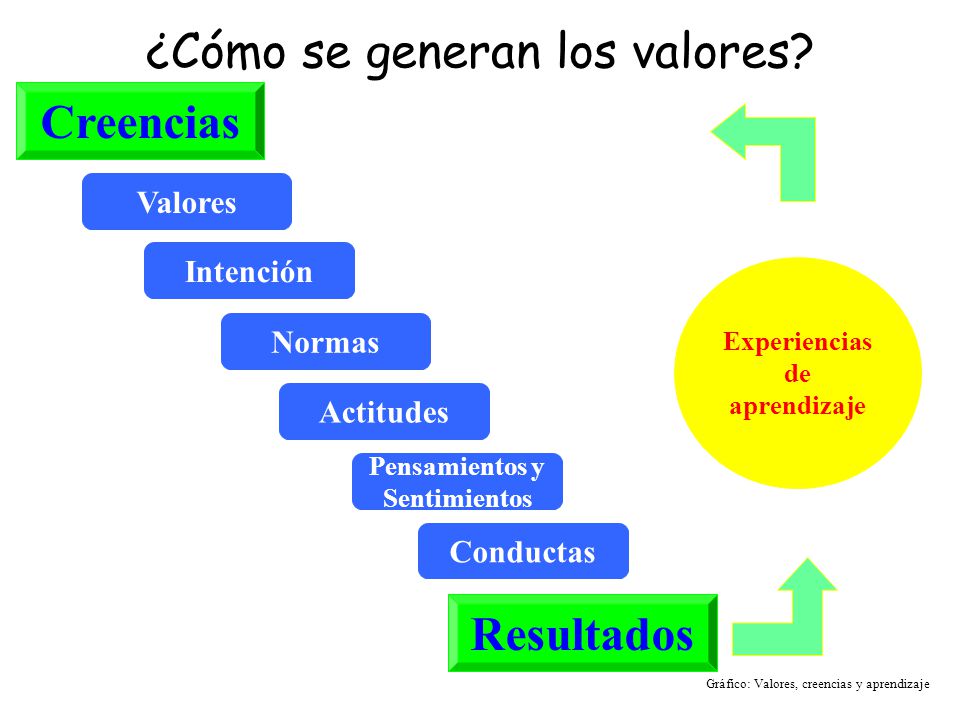 ¿Cómo se generan los valores?

Creencias

Valores

Intención

Normas

Actitudes

Pensamientos y Sentimientos

Conductas

Resultados

Experiencias de aprendizaje

Gráfico: Valores, creencias y aprendizaje